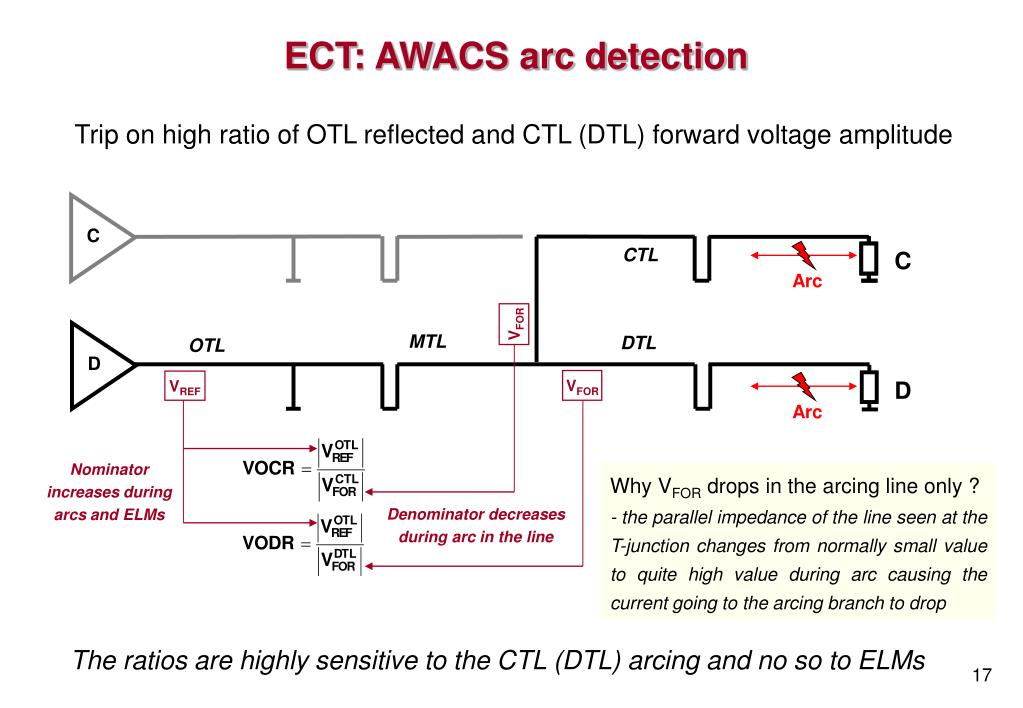 ECT: AWACS arc detection

Trip on high ratio of OTL reflected and CTL (DTL) forward voltage amplitude

C

CTL

Arc

C

D

OTL

MTL

$V_{FOR}$

DTL

$V_{REF}$

$V_{FOR}$

Arc

D

Nominator increases during arcs and ELMs

$VOCR = \frac{|V_{REF}^{OTL}|}{|V_{FOR}^{CTL}|}$

$VODR = \frac{|V_{REF}^{OTL}|}{|V_{FOR}^{DTL}|}$

Denominator decreases during arc in the line

Why $V_{FOR}$ drops in the arcing line only ?
- the parallel impedance of the line seen at the T-junction changes from normally small value to quite high value during arc causing the current going to the arcing branch to drop

The ratios are highly sensitive to the CTL (DTL) arcing and no so to ELMs

17